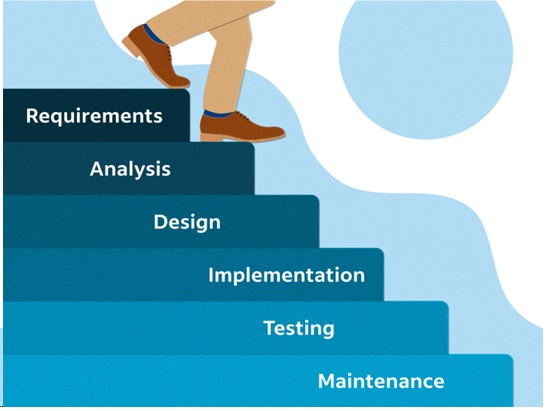 Requirements

Analysis

Design

Implementation

Testing

Maintenance